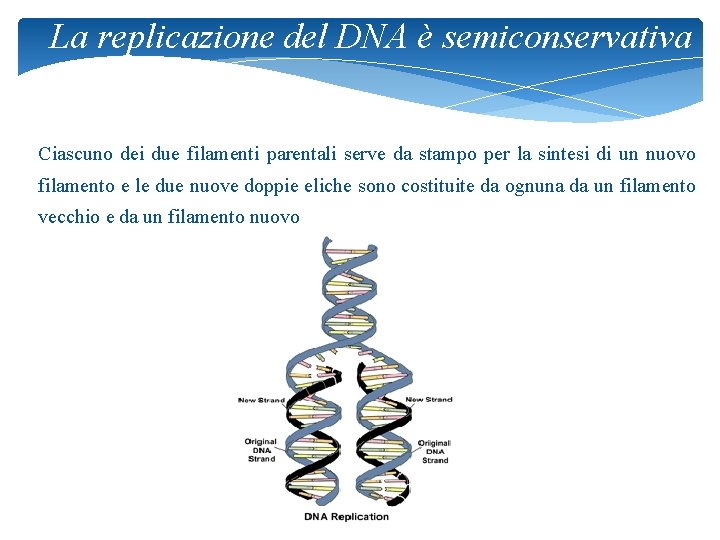 La replicazione del DNA è semiconservativa

Ciascuno dei due filamenti parentali serve da stampo per la sintesi di un nuovo filamento e le due nuove doppie eliche sono costituite da ognuna da un filamento vecchio e da un filamento nuovo

New Strand

New Strand

Original DNA Strand

Original DNA Strand

DNA Replication